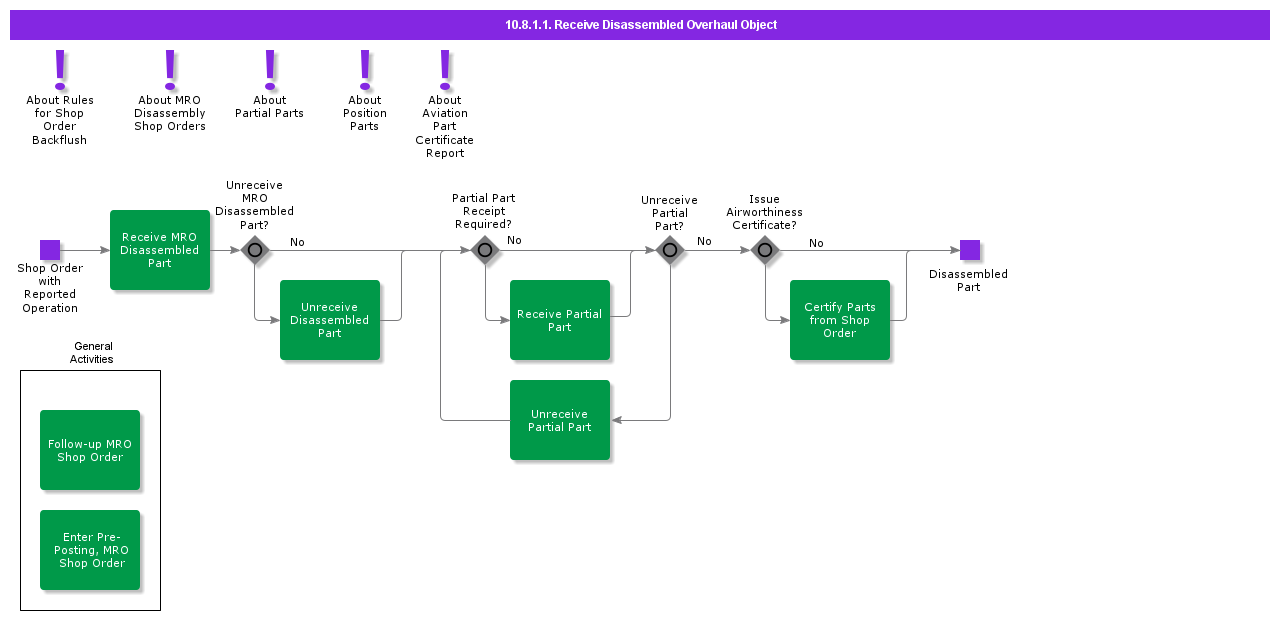 10.8.1.1. Receive Disassembled Overhaul Object

About Rules for Shop Order Backflush

About MRO Disassembly Shop Orders

About Partial Parts

About Position Parts

About Aviation Part Certificate Report

Shop Order with Reported Operation

Receive MRO Disassembled Part

Unreceive MRO Disassembled Part?

No

Unreceive Disassembled Part

Partial Part Receipt Required?

No

Receive Partial Part

Unreceive Partial Part

Unreceive Partial Part?

No

Issue Airworthiness Certificate?

No

Certify Parts from Shop Order

Disassembled Part

General Activities

Follow-up MRO Shop Order

Enter Pre-Posting, MRO Shop Order